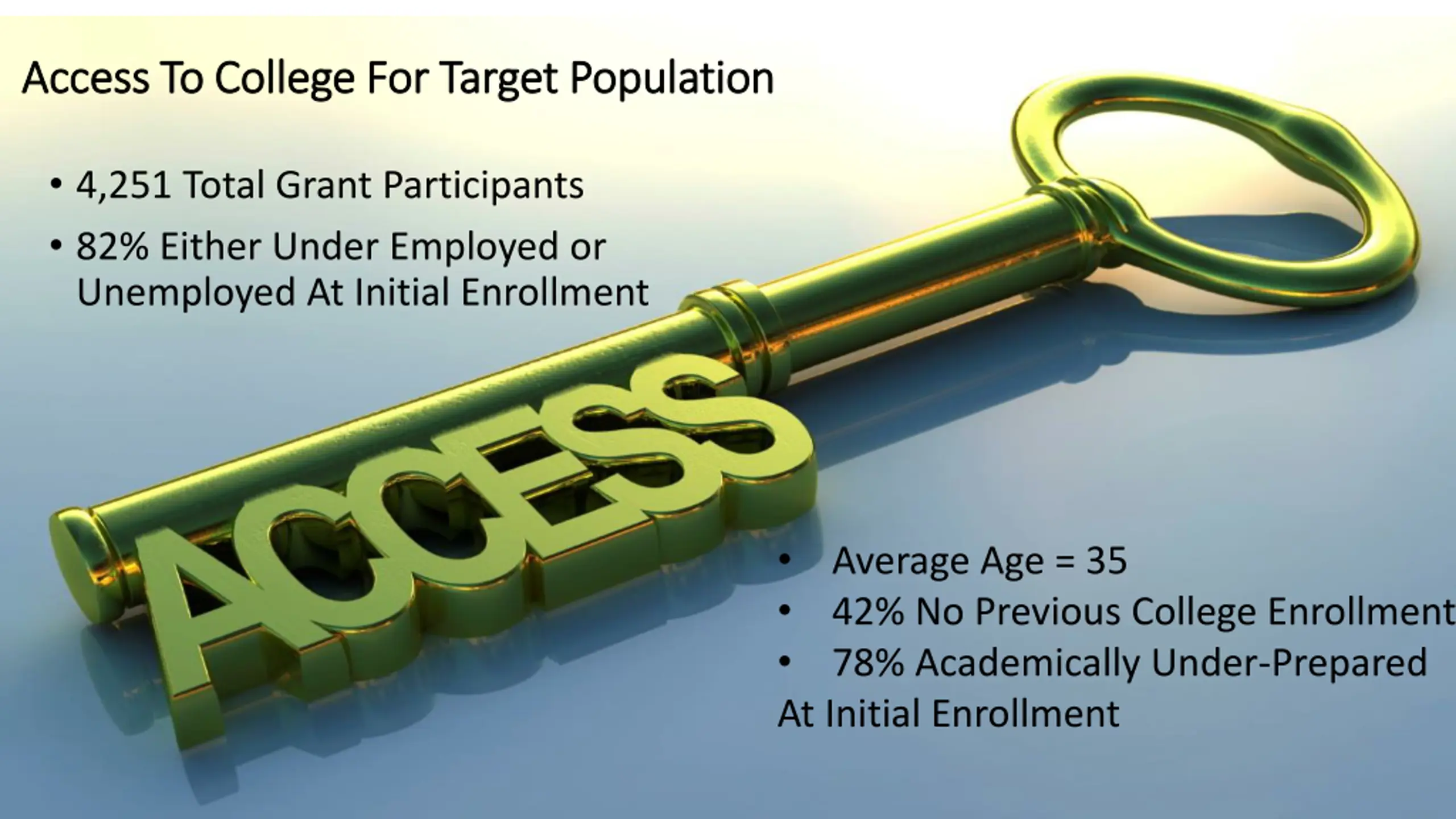 Access To College For Target Population

• 4,251 Total Grant Participants

• 82% Either Under Employed or Unemployed At Initial Enrollment

ACCESS

• Average Age = 35

• 42% No Previous College Enrollment

• 78% Academically Under-Prepared At Initial Enrollment